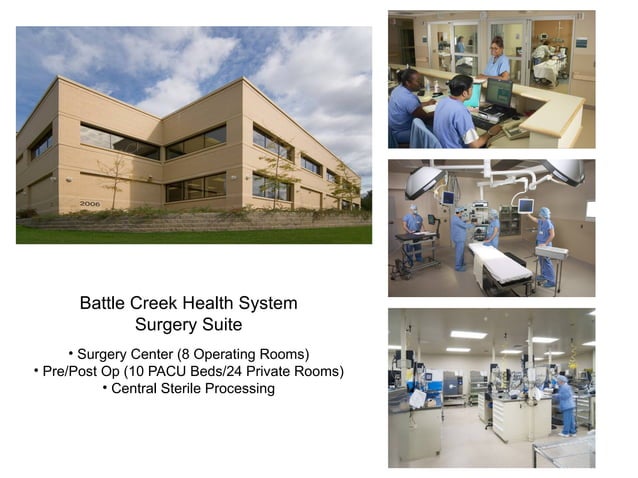 2006

Battle Creek Health System
Surgery Suite

• Surgery Center (8 Operating Rooms)
• Pre/Post Op (10 PACU Beds/24 Private Rooms)
• Central Sterile Processing